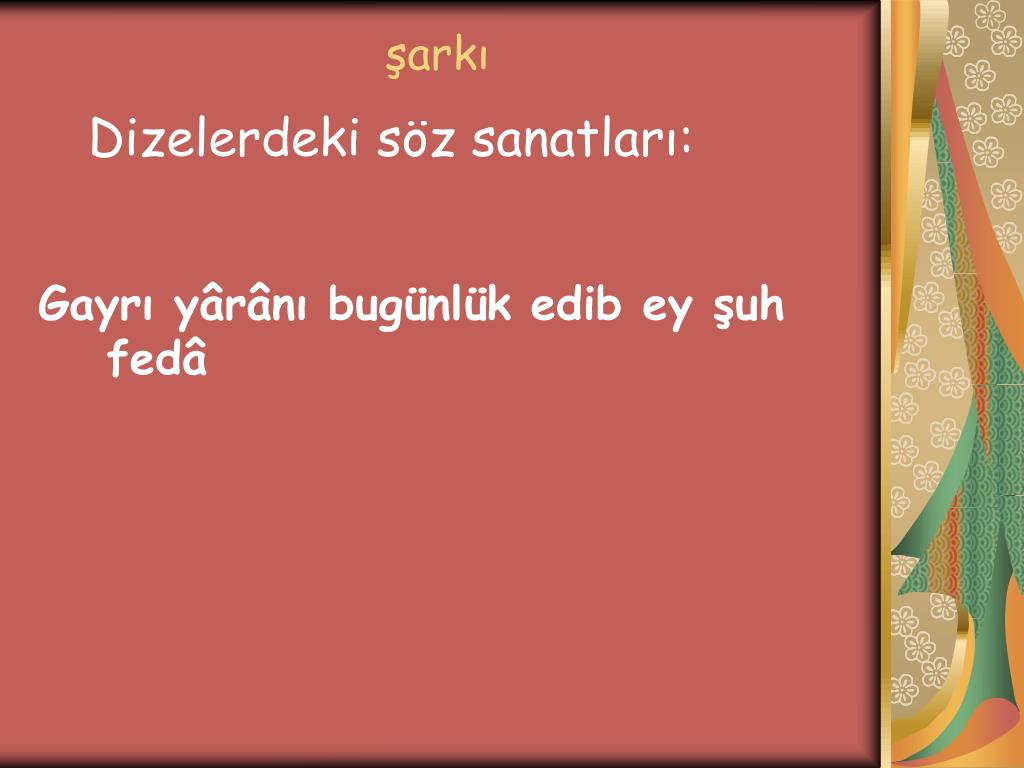 şarkı

Dizelerdeki söz sanatları:

Gayrı yârânı bugünlük edib ey şuh fedâ